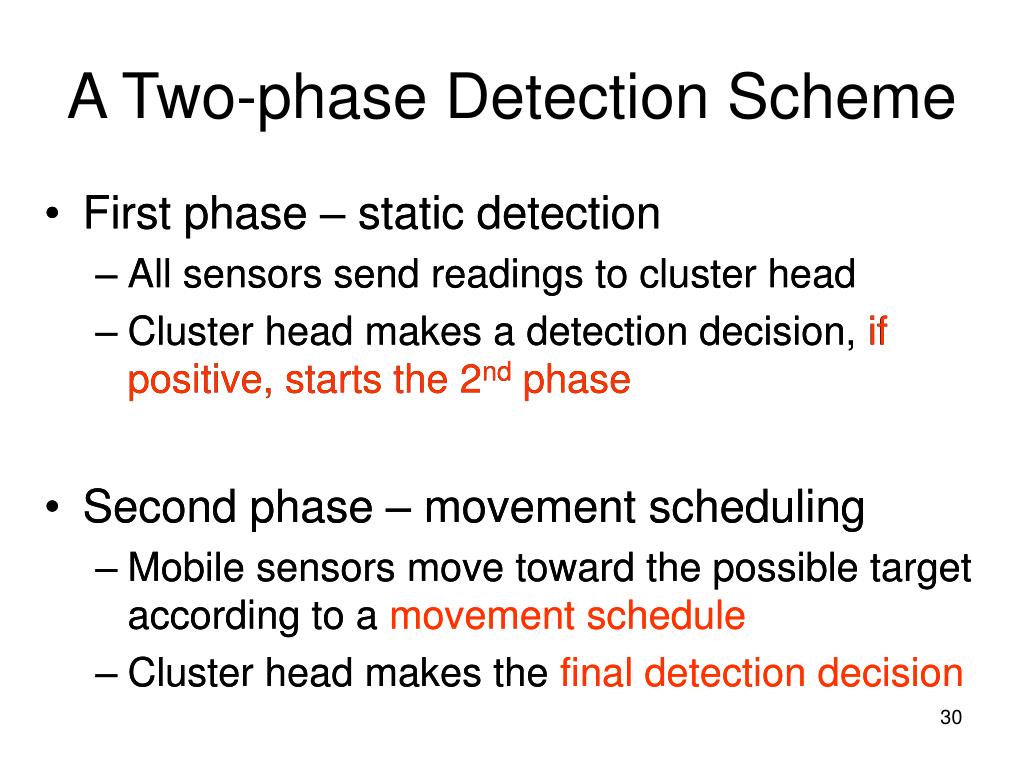 A Two-phase Detection Scheme

• First phase – static detection
– All sensors send readings to cluster head
– Cluster head makes a detection decision, if positive, starts the 2$^{nd}$ phase

• Second phase – movement scheduling
– Mobile sensors move toward the possible target according to a movement schedule
– Cluster head makes the final detection decision

30